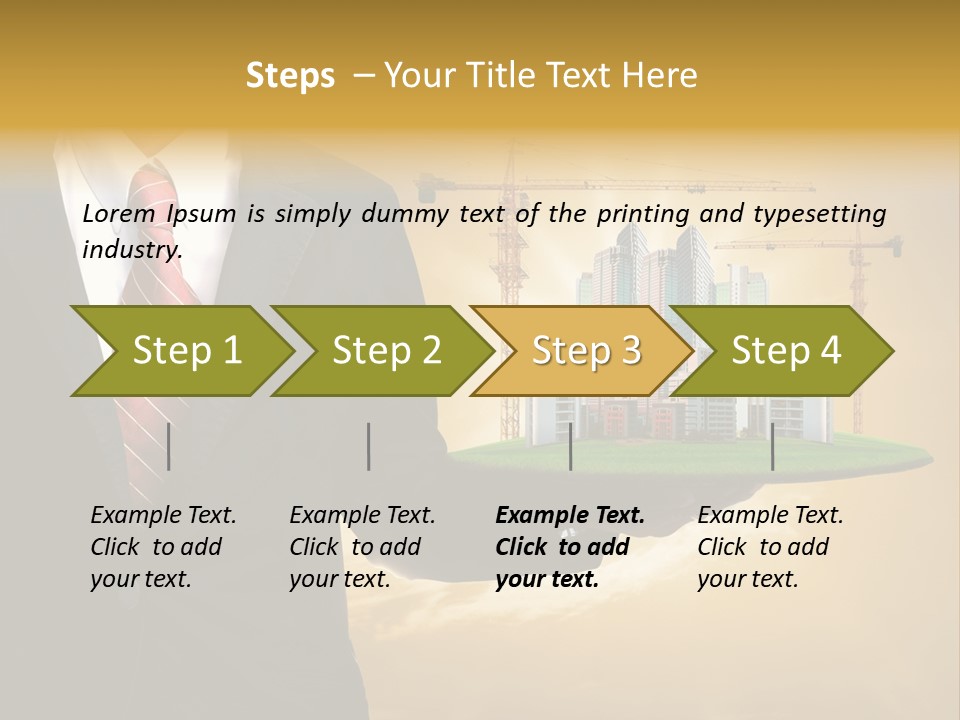 Steps – Your Title Text Here

Lorem Ipsum is simply dummy text of the printing and typesetting industry.

Step 1

Step 2

Step 3

Step 4

Example Text. Click to add your text.

Example Text. Click to add your text.

Example Text. Click to add your text.

Example Text. Click to add your text.